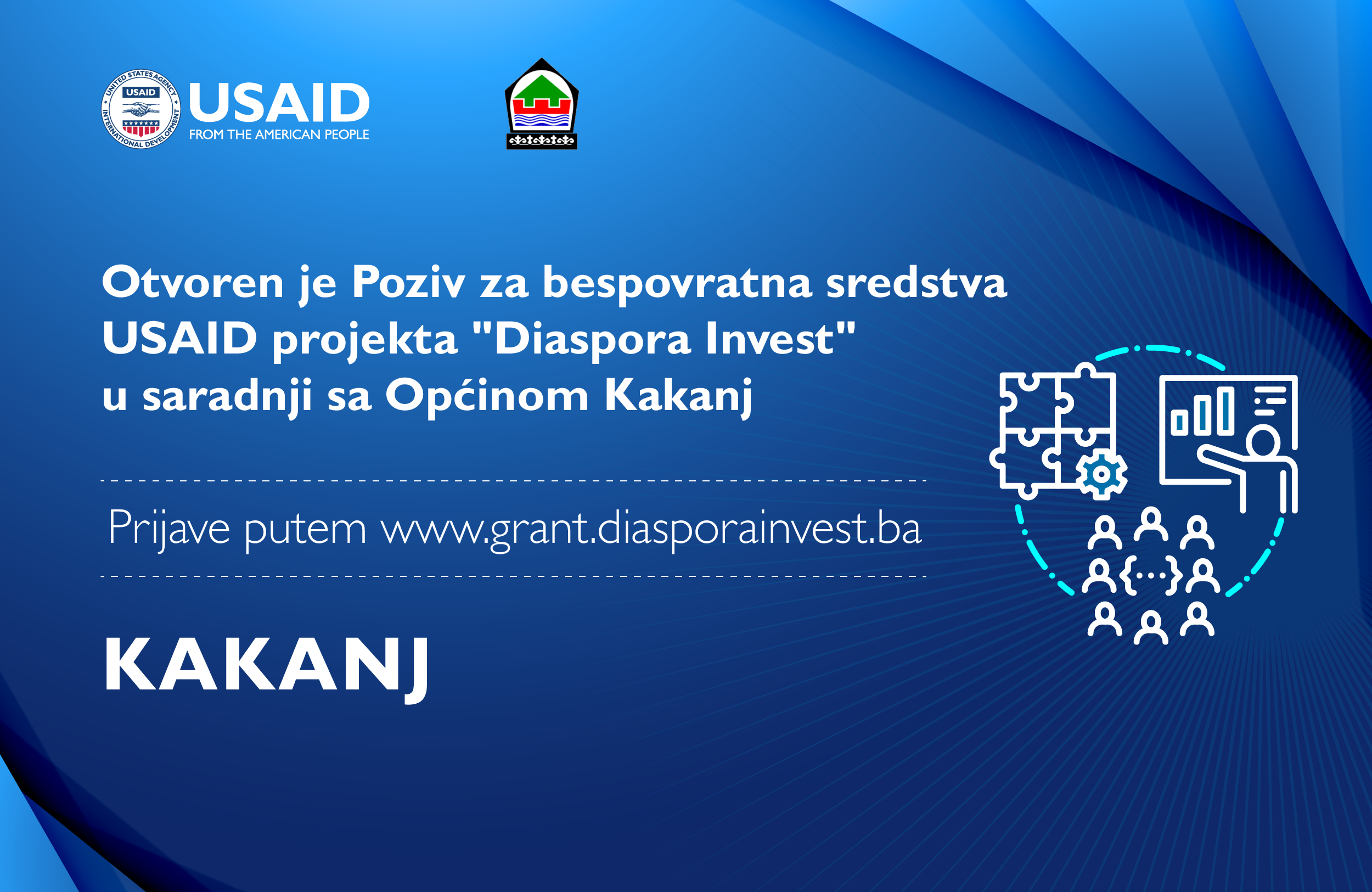 UNITED STATES AGENCY INTERNATIONAL DEVELOPMENT USAID

USAID
FROM THE AMERICAN PEOPLE

Otvoren je Poziv za bespovratna sredstva USAID projekta "Diaspora Invest" u saradnji sa Općinom Kakanj

Prijave putem www.grant.diasporainvest.ba

KAKANJ